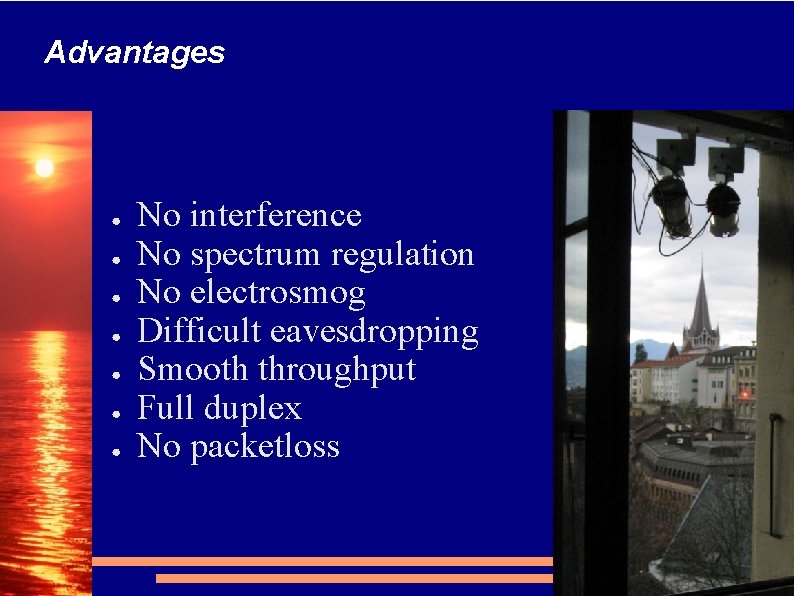 Advantages

- No interference
- No spectrum regulation
- No electrosmog
- Difficult eavesdropping
- Smooth throughput
- Full duplex
- No packetloss